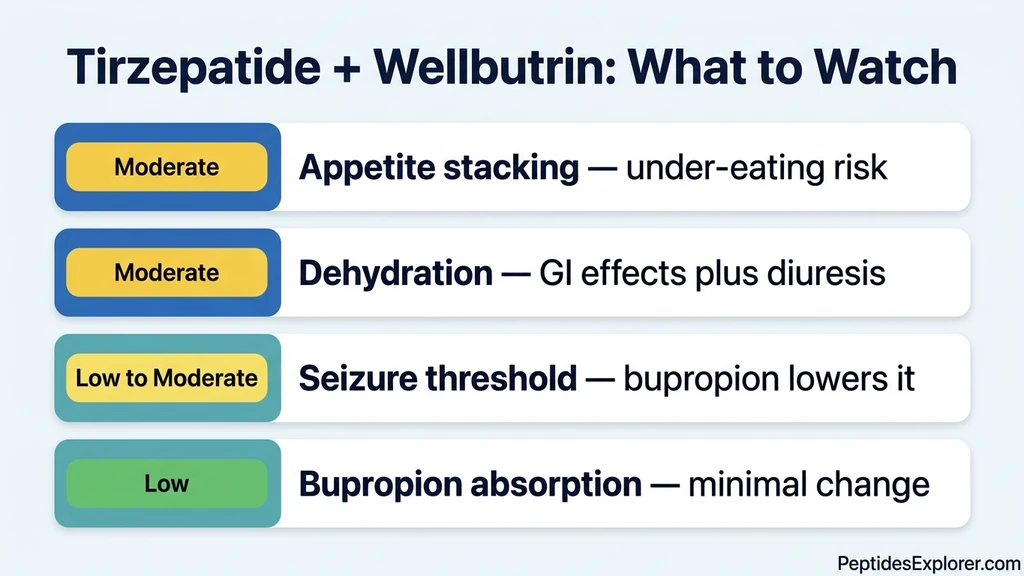 Tirzepatide + Wellbutrin: What to Watch

Moderate
Appetite stacking — under-eating risk

Moderate
Dehydration — GI effects plus diuresis

Low to Moderate
Seizure threshold — bupropion lowers it

Low
Bupropion absorption — minimal change

PeptidesExplorer.com